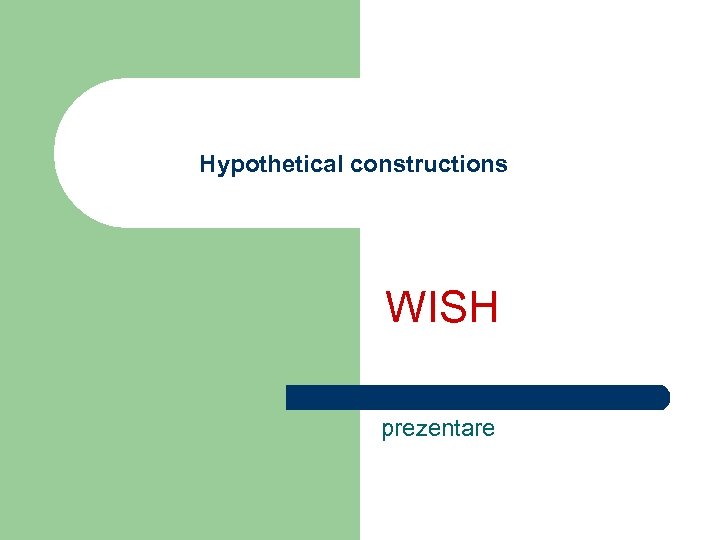 Hypothetical constructions

WISH

prezentare